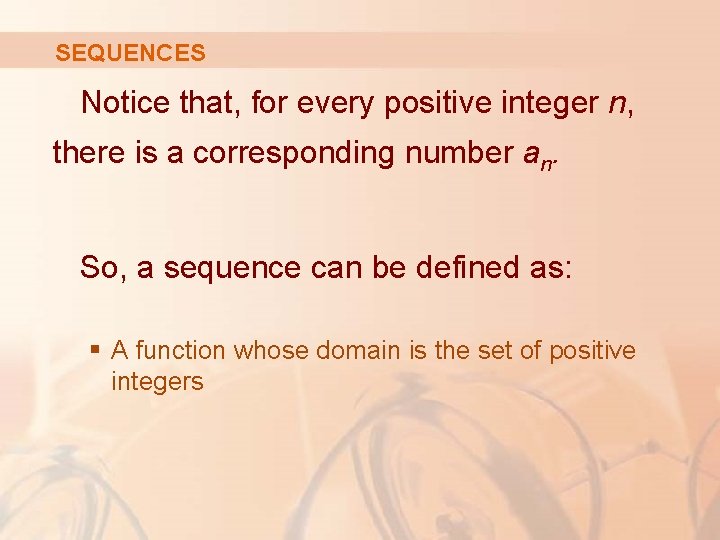 SEQUENCES

Notice that, for every positive integer $n$, there is a corresponding number $a_n$.

So, a sequence can be defined as:

▪ A function whose domain is the set of positive integers